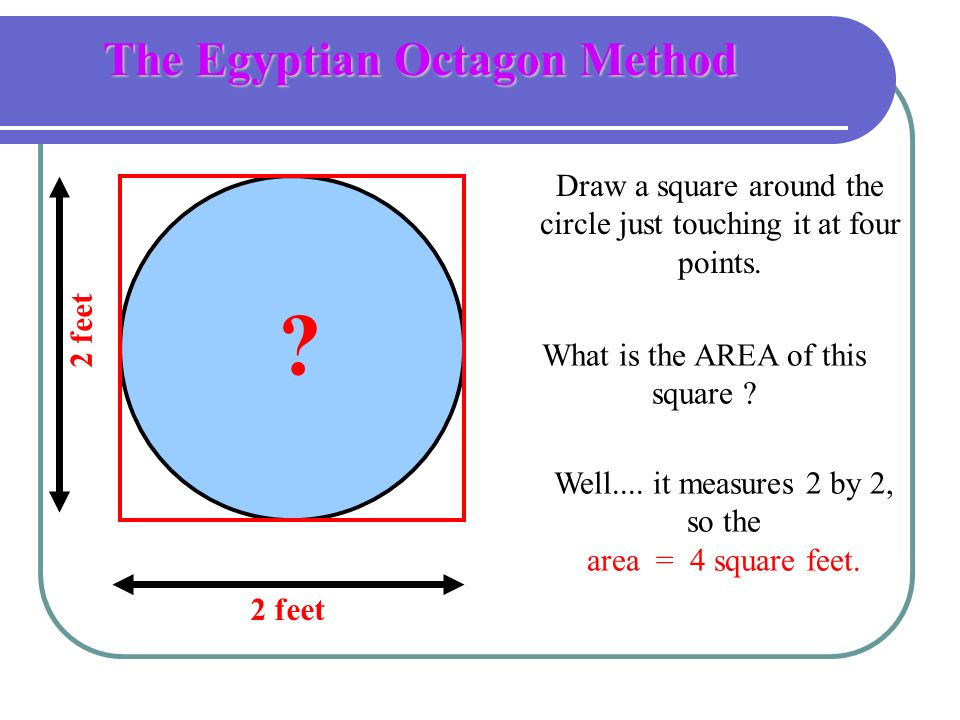 The Egyptian Octagon Method

2 feet

?

2 feet

Draw a square around the circle just touching it at four points.

What is the AREA of this square ?

Well.... it measures 2 by 2, so the area = 4 square feet.